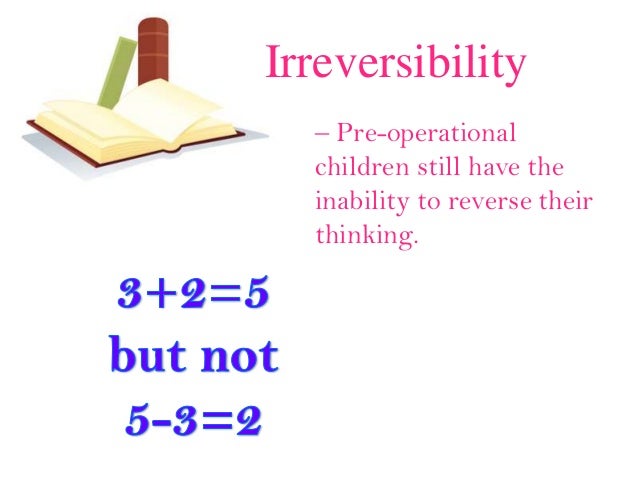 Irreversibility

– Pre-operational children still have the inability to reverse their thinking.

$3+2=5$

but not

$5-3=2$